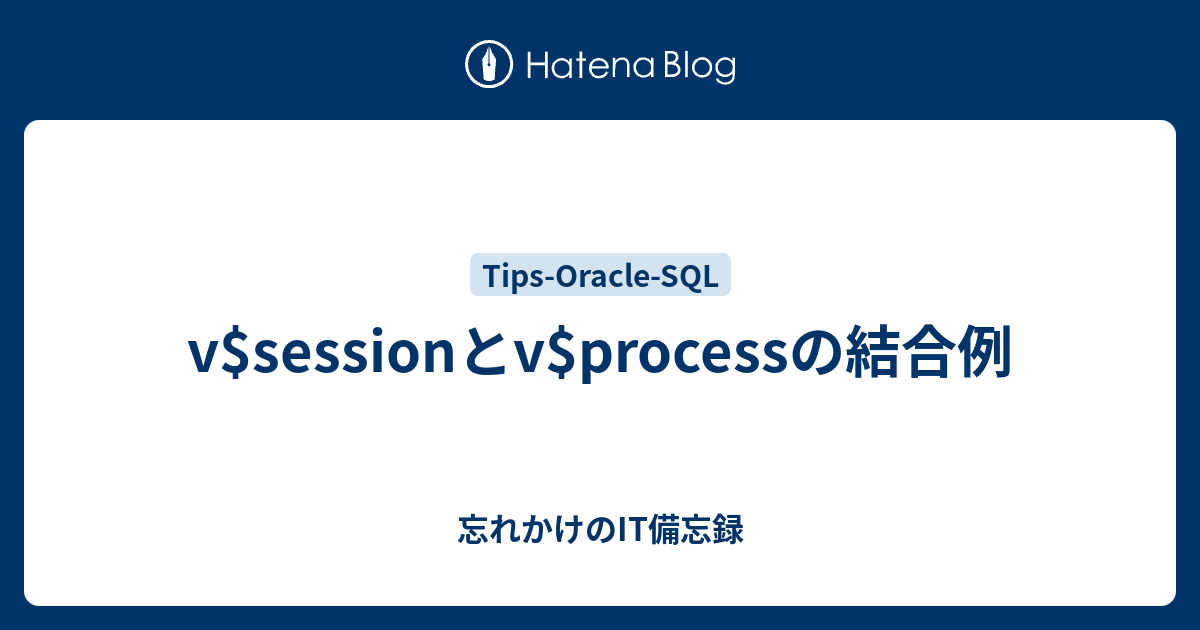 Hatena Blog

Tips-Oracle-SQL

v\$sessionとv\$processの結合例

忘れかけのIT備忘録